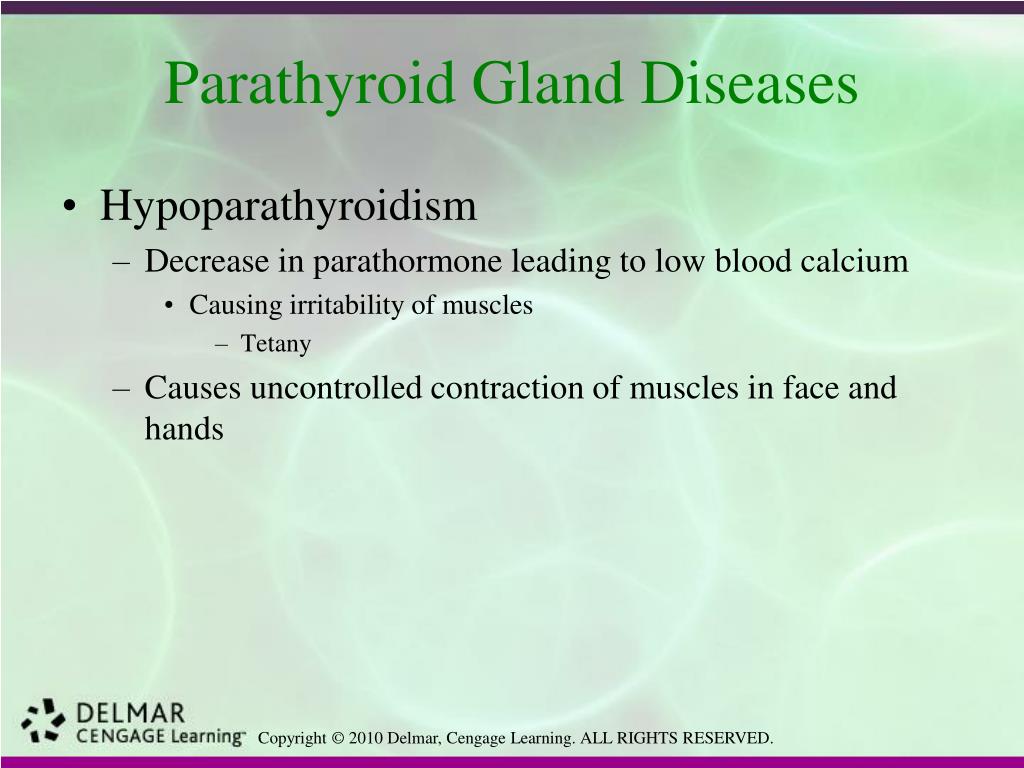 Parathyroid Gland Diseases

• Hypoparathyroidism
– Decrease in parathormone leading to low blood calcium
• Causing irritability of muscles
– Tetany
– Causes uncontrolled contraction of muscles in face and hands

DELMAR
CENGAGE Learning™

Copyright © 2010 Delmar, Cengage Learning. ALL RIGHTS RESERVED.